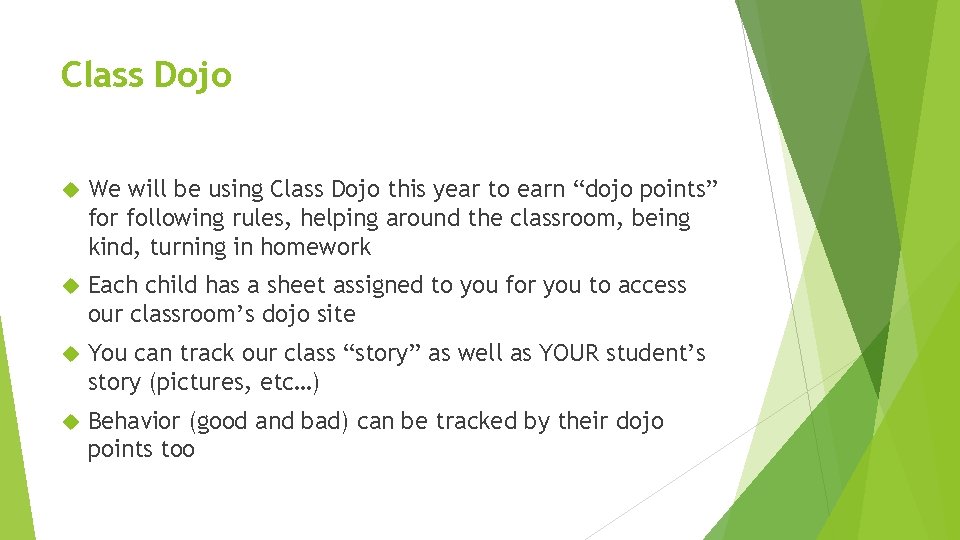 Class Dojo

We will be using Class Dojo this year to earn “dojo points” for following rules, helping around the classroom, being kind, turning in homework

Each child has a sheet assigned to you for you to access our classroom’s dojo site

You can track our class “story” as well as YOUR student’s story (pictures, etc…)

Behavior (good and bad) can be tracked by their dojo points too